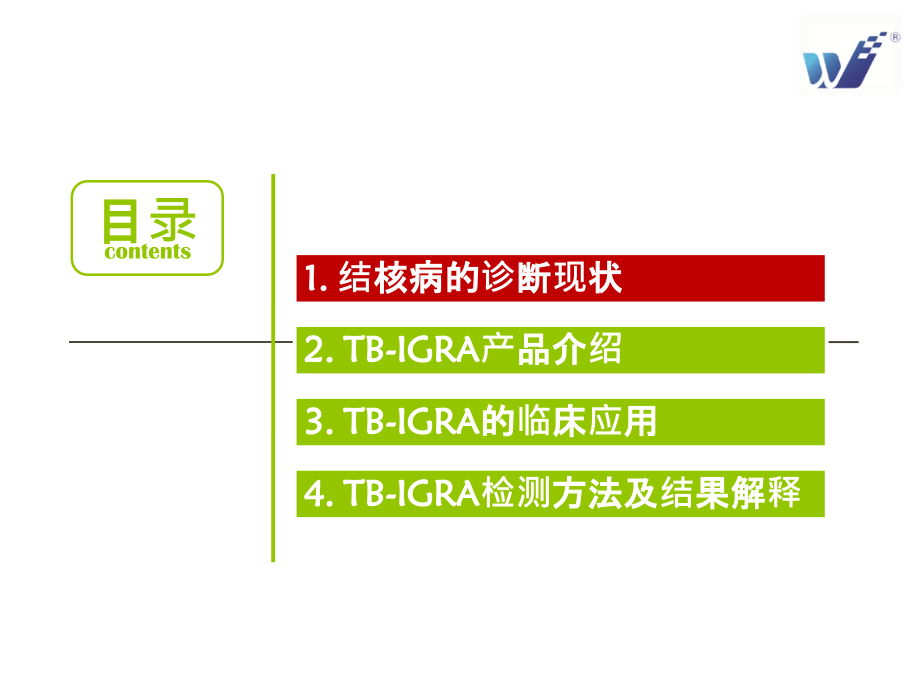 目录
contents

1. 结核病的诊断现状

2. TB-IGRA产品介绍

3. TB-IGRA的临床应用

4. TB-IGRA检测方法及结果解释